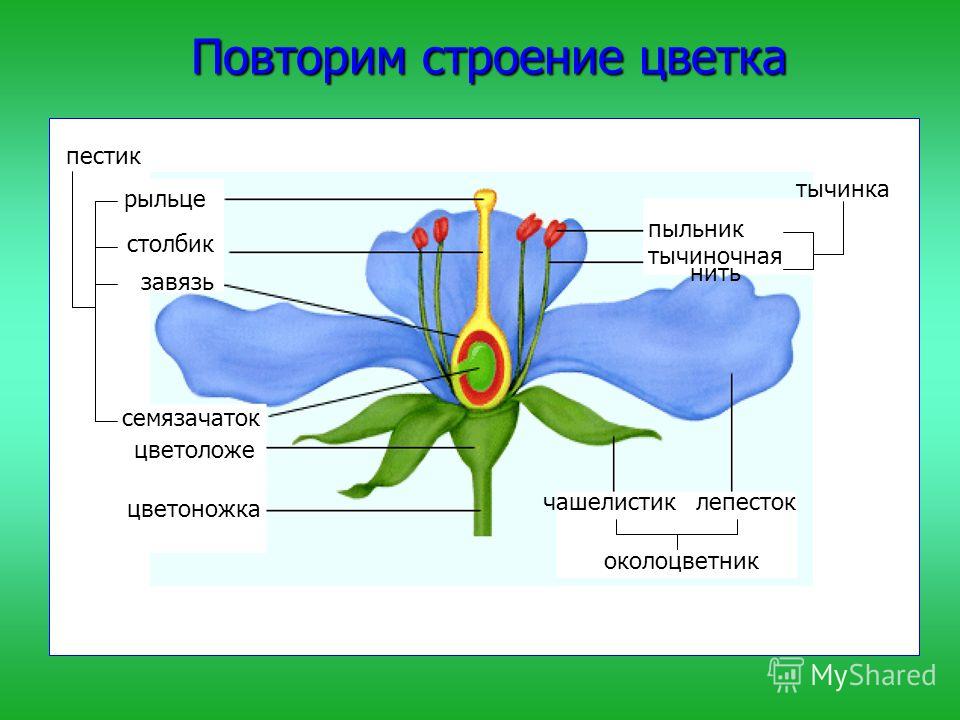 Повторим строение цветка

пестик

рыльце

столбик

завязь

семязачаток

цветоложе

цветоножка

тычинка

пыльник

тычиночная нить

чашелистик

лепесток

околоцветник

MyShared